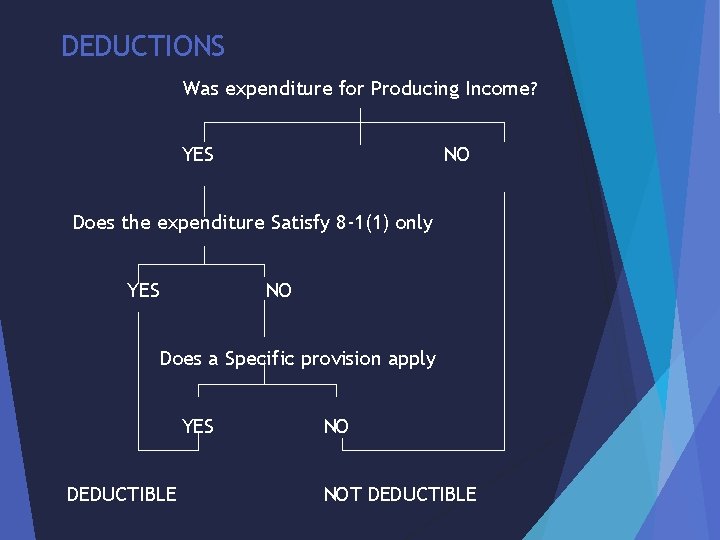 DEDUCTIONS

Was expenditure for Producing Income?

YES

NO

Does the expenditure Satisfy 8-1(1) only

YES

NO

Does a Specific provision apply

YES

NO

DEDUCTIBLE

NOT DEDUCTIBLE